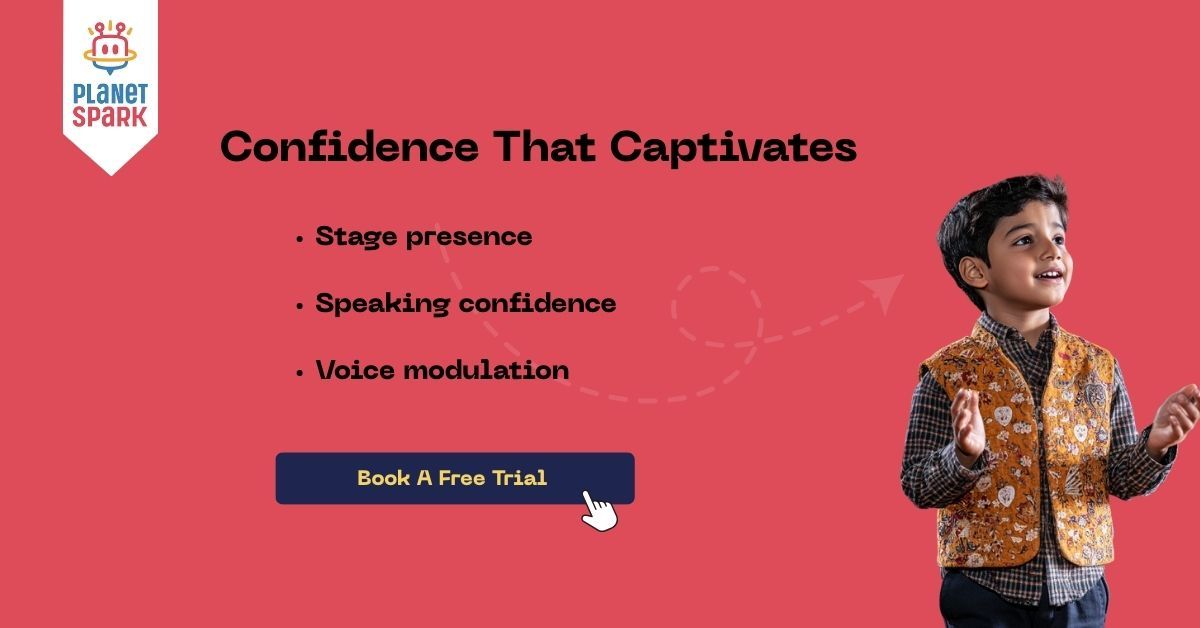 PLANET SPARK

Confidence That Captivates

• Stage presence

• Speaking confidence

• Voice modulation

Book A Free Trial